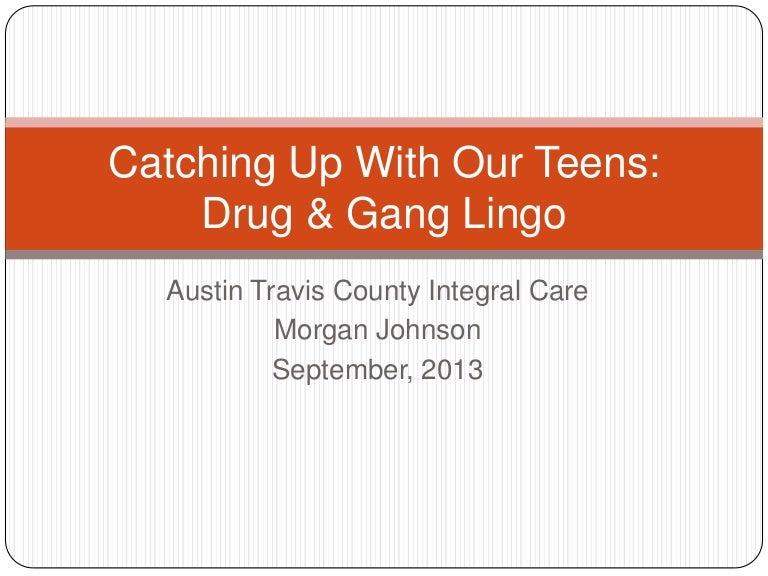 Catching Up With Our Teens:
Drug & Gang Lingo

Austin Travis County Integral Care
Morgan Johnson
September, 2013